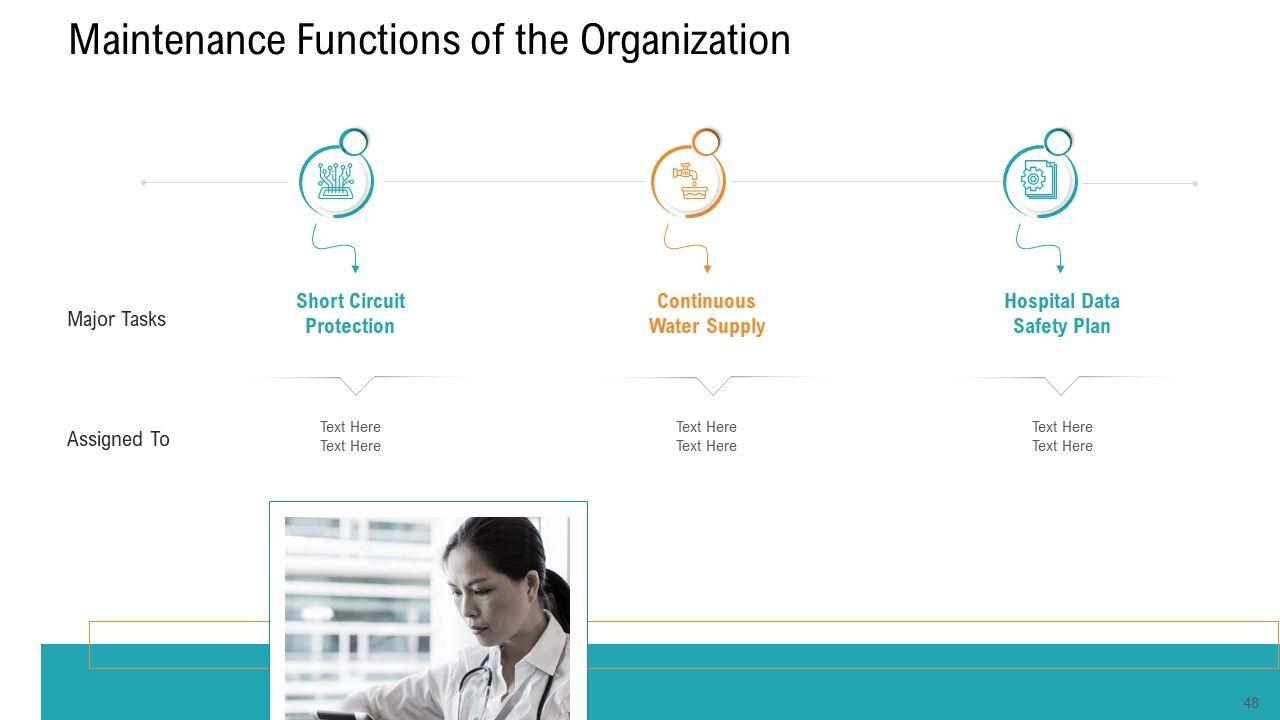 Maintenance Functions of the Organization

Major Tasks

Short Circuit Protection

Continuous Water Supply

Hospital Data Safety Plan

Assigned To

Text Here
Text Here

Text Here
Text Here

Text Here
Text Here

48